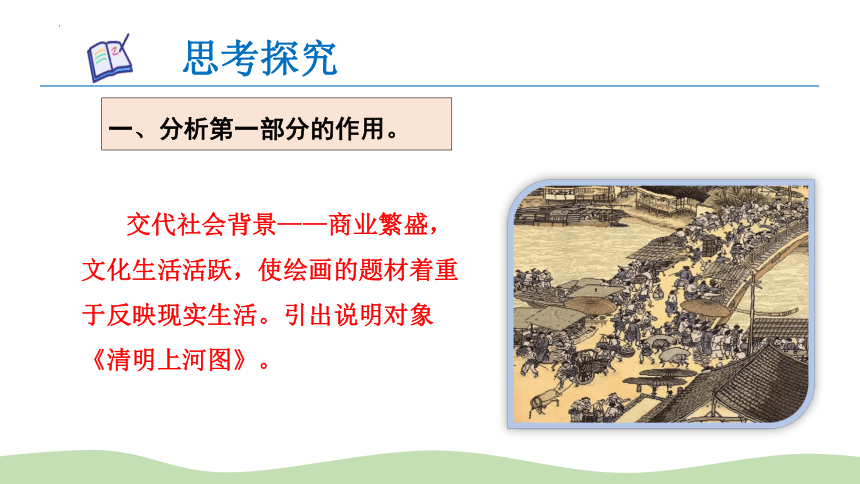 思考探究

一、分析第一部分的作用。

交代社会背景——商业繁盛，文化生活活跃，使绘画的题材着重于反映现实生活。引出说明对象《清明上河图》。